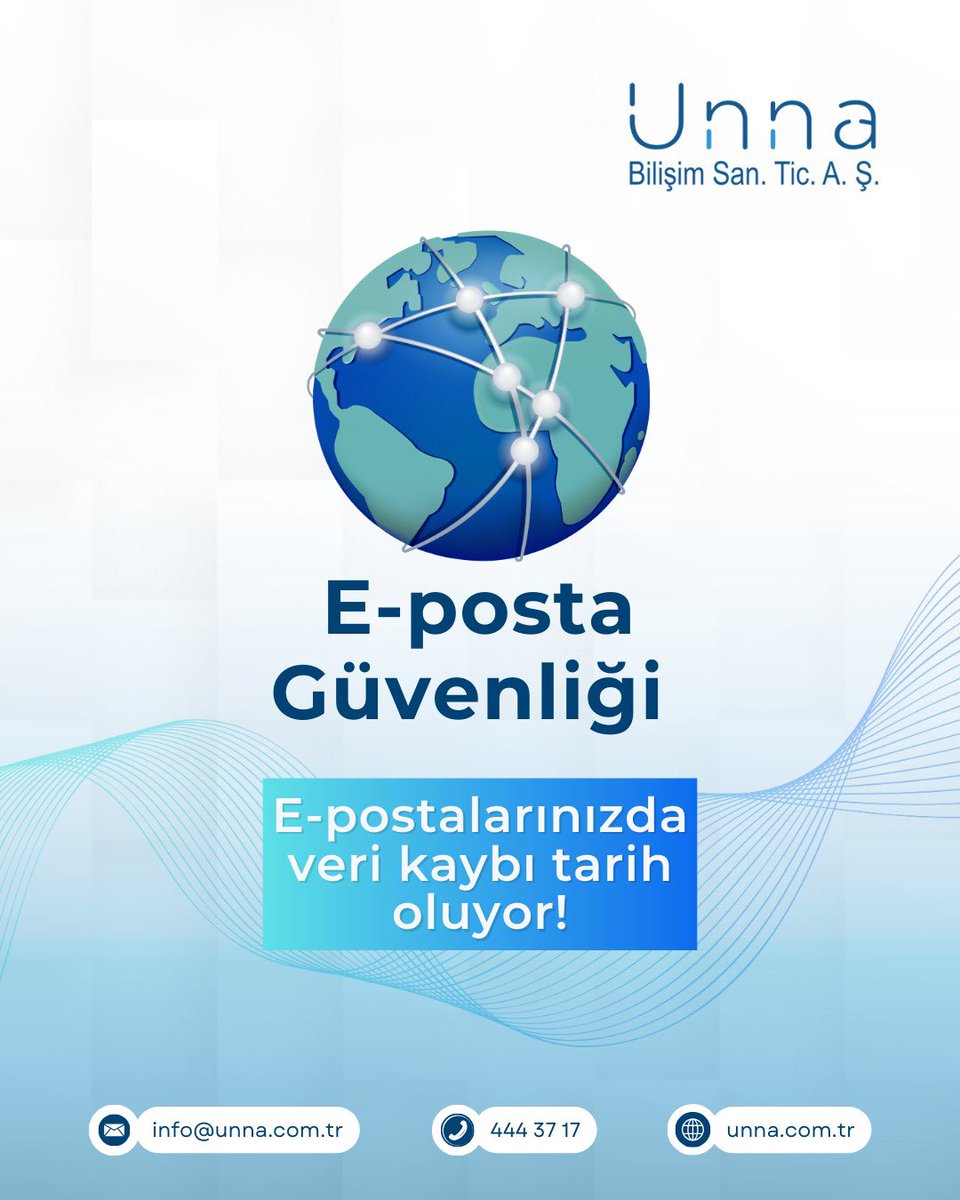 Unna
Bilişim San. Tic. A. Ş.

E-posta Güvenliği

E-postalarınızda veri kaybı tarih oluyor!

info@unna.com.tr
444 37 17
unna.com.tr